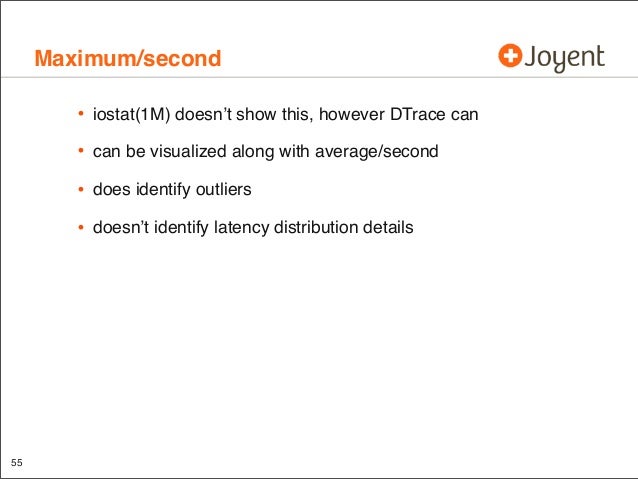 Maximum/second

Joyent

• iostat(1M) doesn’t show this, however DTrace can

• can be visualized along with average/second

• does identify outliers

• doesn’t identify latency distribution details

55